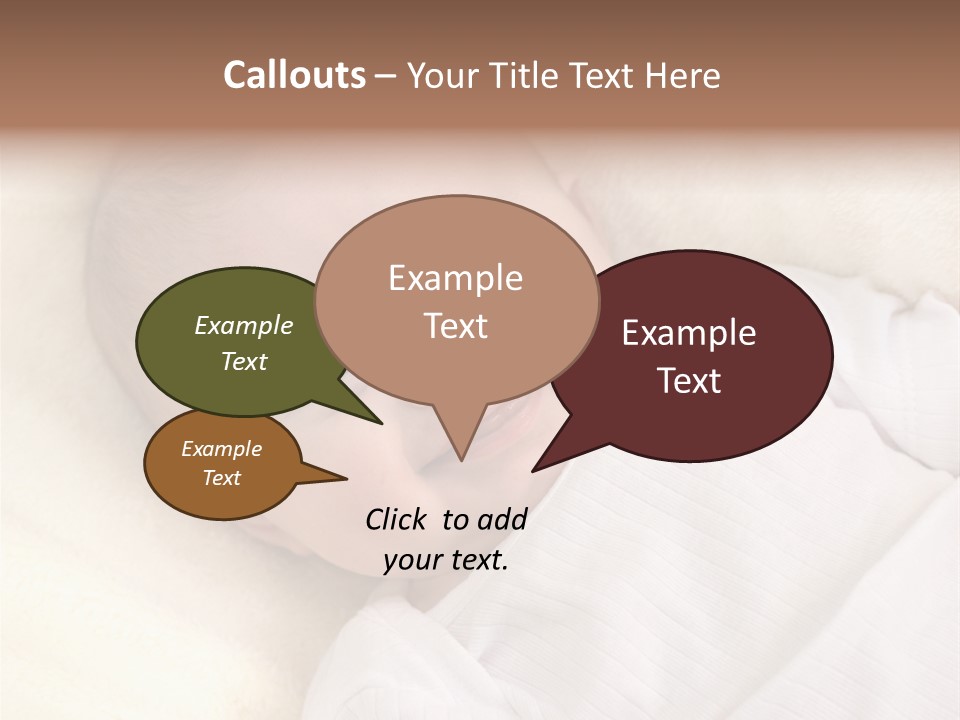 Callouts – Your Title Text Here

Example Text

Example Text

Example Text

Example Text

Click to add your text.